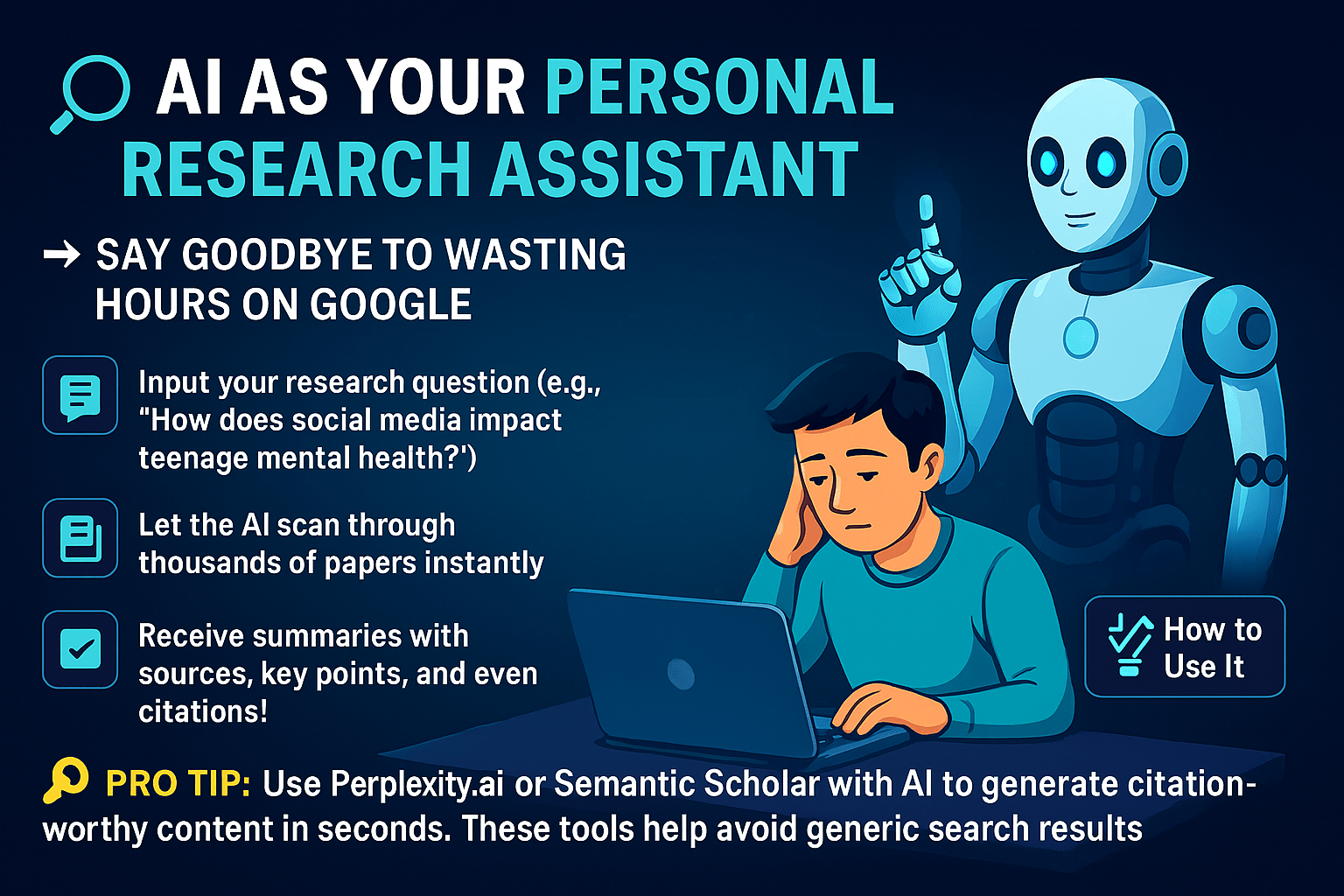 AI AS YOUR PERSONAL RESEARCH ASSISTANT

→ SAY GOODBYE TO WASTING HOURS ON GOOGLE

Input your research question (e.g., "How does social media impact teenage mental health?')

Let the AI scan through thousands of papers instantly

Receive summaries with sources, key points, and even citations!

How to Use It

PRO TIP: Use Perplexity.ai or Semantic Scholar with AI to generate citation-worthy content in seconds. These tools help avoid generic search results